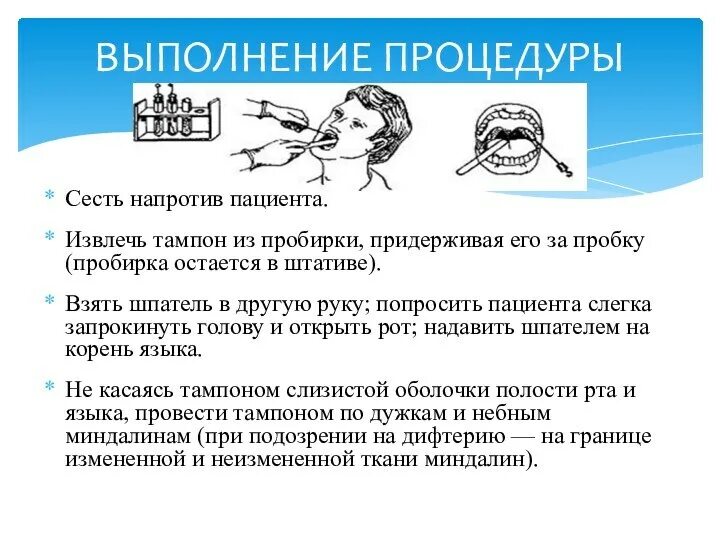 ВЫПОЛНЕНИЕ ПРОЦЕДУРЫ

* Сесть напротив пациента.

* Извлечь тампон из пробирки, придерживая его за пробку (пробирка остается в штативе).

* Взять шпатель в другую руку; попросить пациента слегка запрокинуть голову и открыть рот; надавить шпателем на корень языка.

* Не касаясь тампоном слизистой оболочки полости рта и языка, провести тампоном по дужкам и небным миндалинам (при подозрении на дифтерию — на границе измененной и неизмененной ткани миндалин).